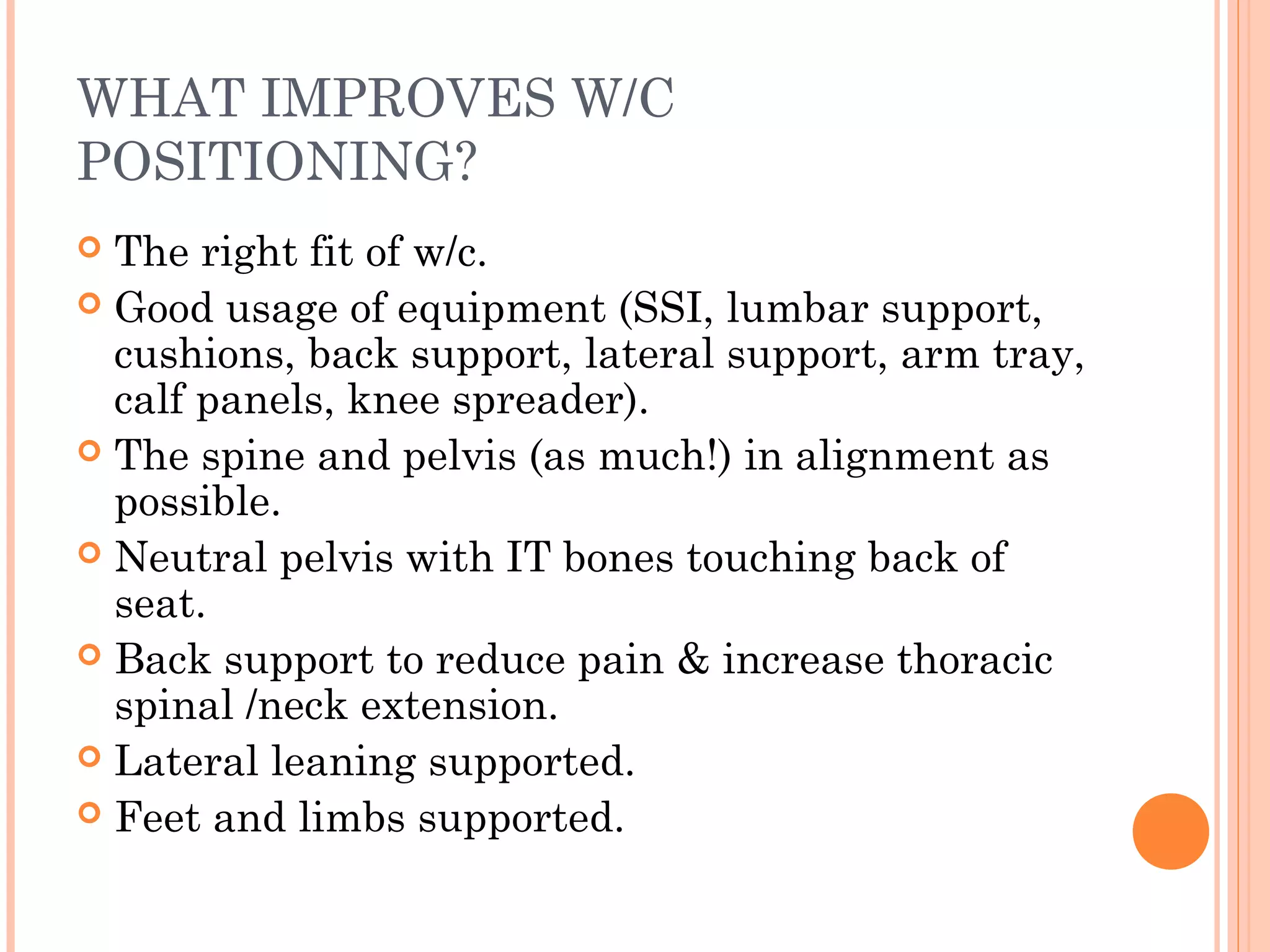 WHAT IMPROVES W/C POSITIONING?

The right fit of w/c.

Good usage of equipment (SSI, lumbar support, cushions, back support, lateral support, arm tray, calf panels, knee spreader).

The spine and pelvis (as much!) in alignment as possible.

Neutral pelvis with IT bones touching back of seat.

Back support to reduce pain & increase thoracic spinal /neck extension.

Lateral leaning supported.

Feet and limbs supported.